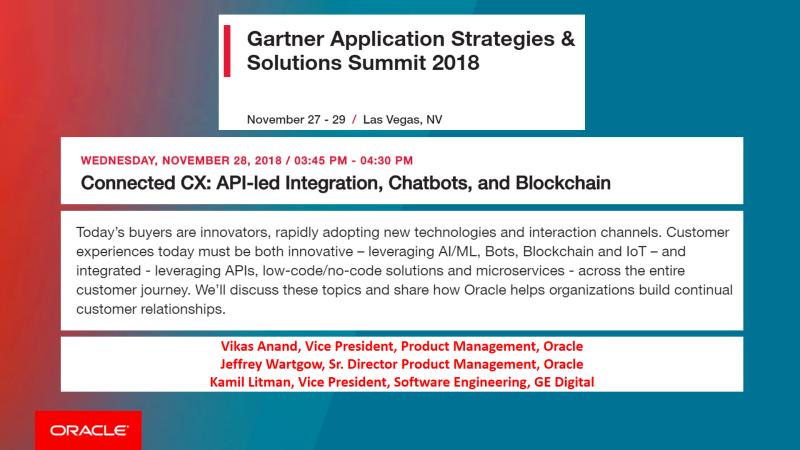 Gartner Application Strategies & Solutions Summit 2018

November 27 - 29 / Las Vegas, NV

WEDNESDAY, NOVEMBER 28, 2018 / 03:45 PM - 04:30 PM

Connected CX: API-led Integration, Chatbots, and Blockchain

Today's buyers are innovators, rapidly adopting new technologies and interaction channels. Customer experiences today must be both innovative – leveraging AI/ML, Bots, Blockchain and IoT – and integrated - leveraging APIs, low-code/no-code solutions and microservices - across the entire customer journey. We'll discuss these topics and share how Oracle helps organizations build continual customer relationships.

Vikas Anand, Vice President, Product Management, Oracle
Jeffrey Wartgow, Sr. Director Product Management, Oracle
Kamil Litman, Vice President, Software Engineering, GE Digital

ORACLE